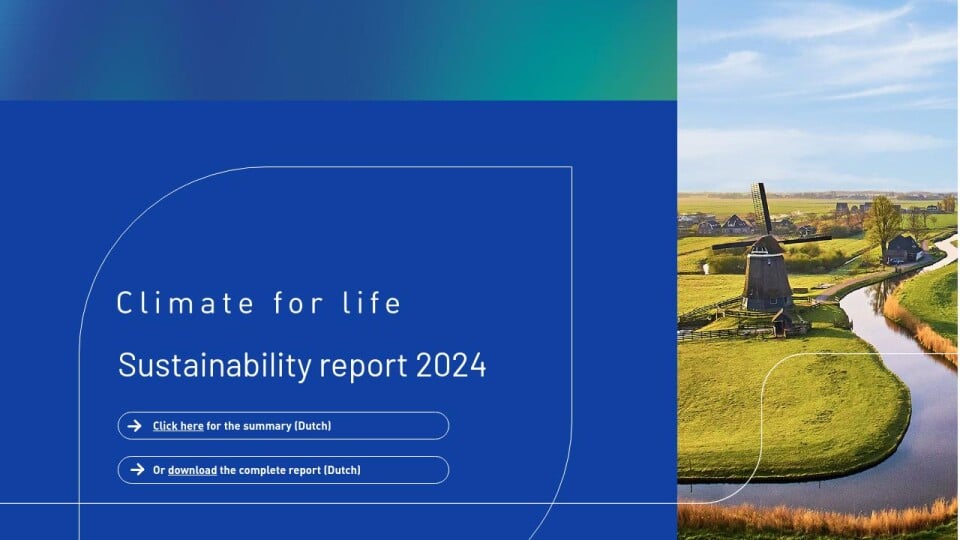 Climate for life

Sustainability report 2024

Click here for the summary (Dutch)

Or download the complete report (Dutch)